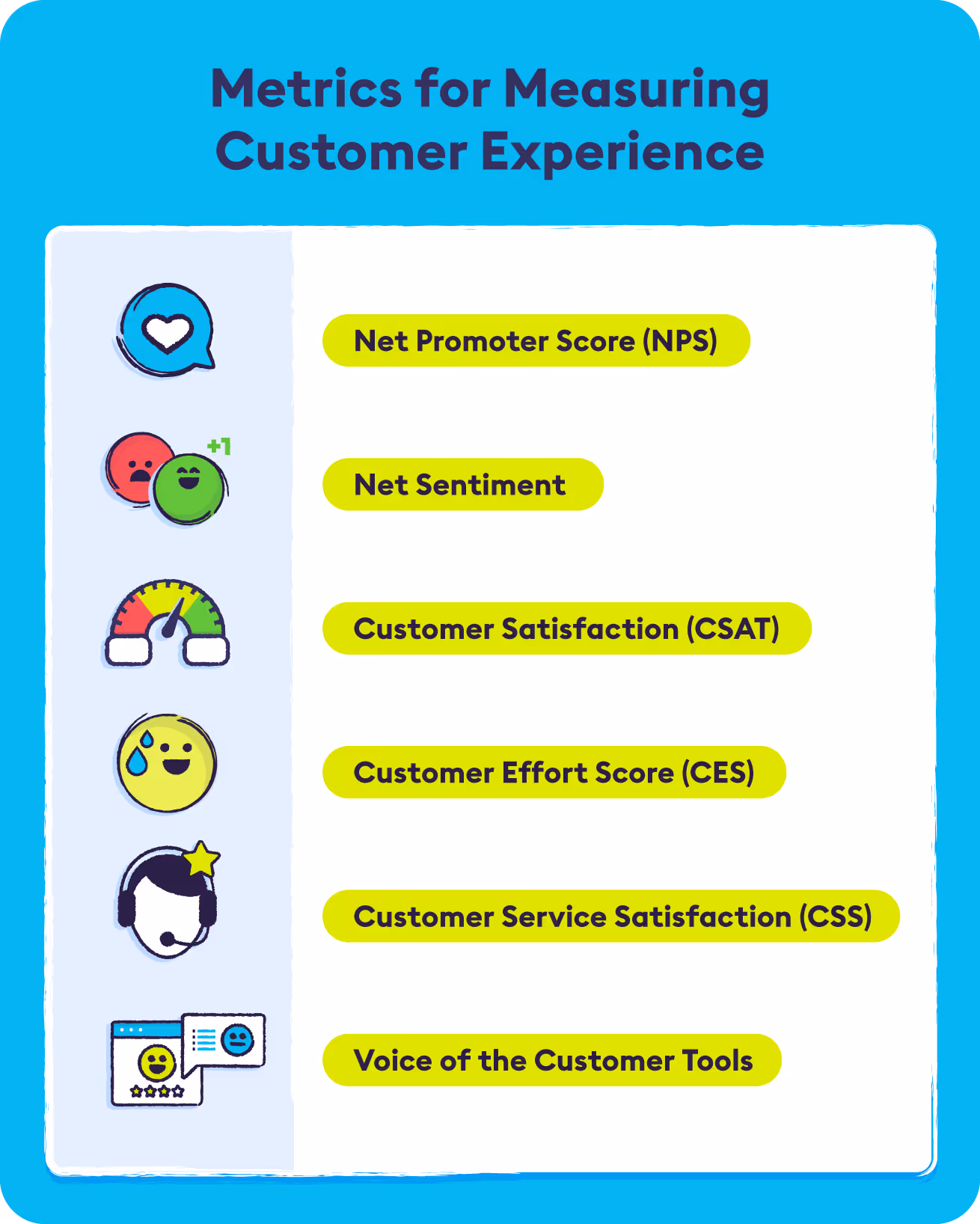 Metrics for Measuring Customer Experience

Net Promoter Score (NPS)

+1

Net Sentiment

Customer Satisfaction (CSAT)

Customer Effort Score (CES)

Customer Service Satisfaction (CSS)

Voice of the Customer Tools